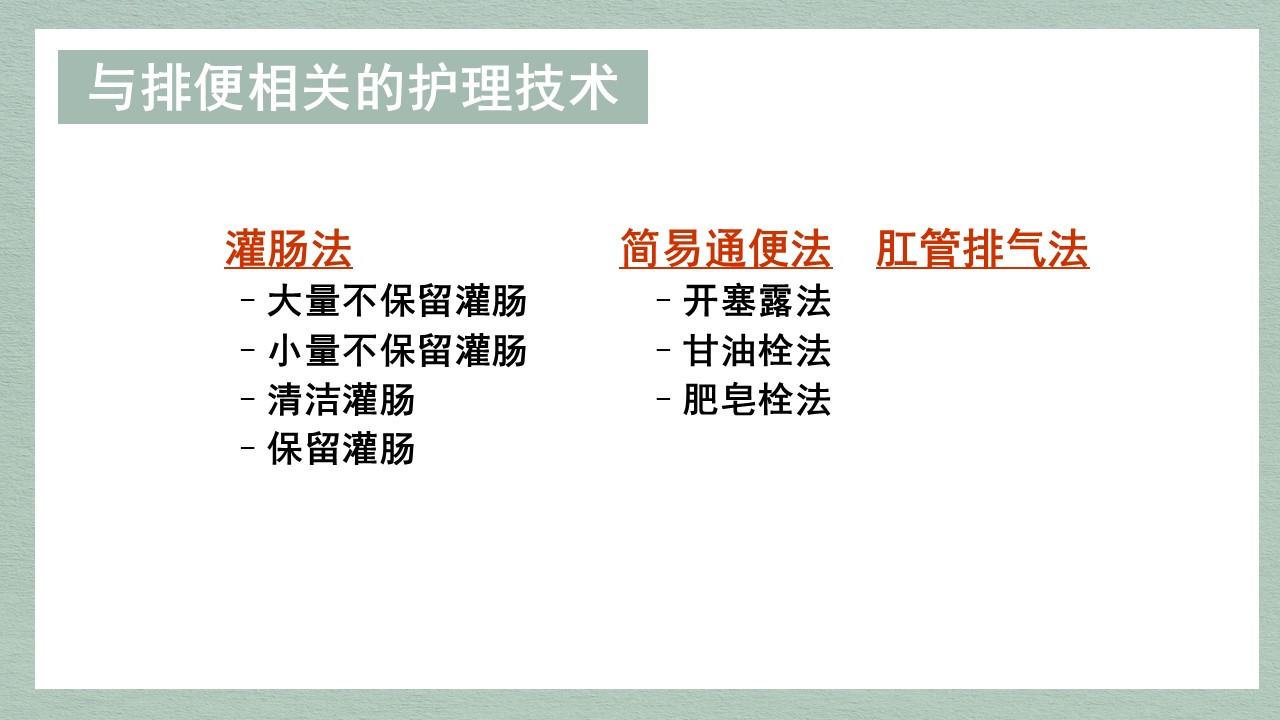 与排便相关的护理技术

灌肠法
– 大量不保留灌肠
– 小量不保留灌肠
– 清洁灌肠
– 保留灌肠

简易通便法
– 开塞露法
– 甘油栓法
– 肥皂栓法

肛管排气法